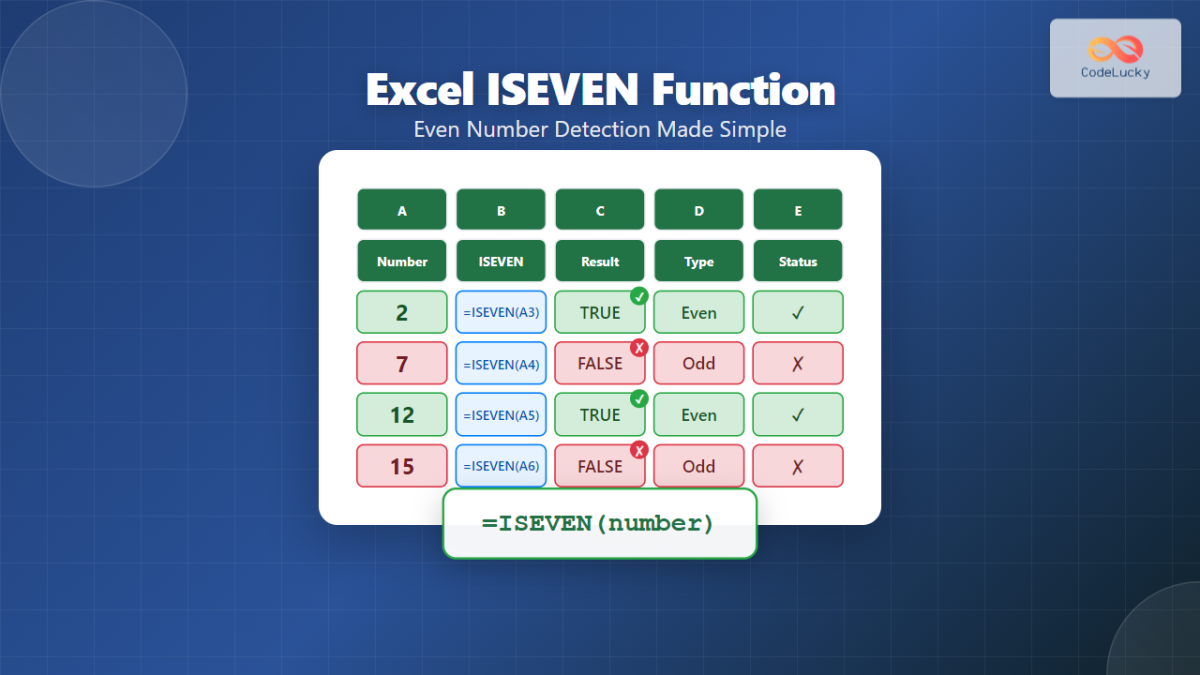 CodeLucky

Excel ISEVEN Function

Even Number Detection Made Simple

| A | B | C | D | E |
|---|---|---|---|---|
| Number | ISEVEN | Result | Type | Status |
| 2 | =ISEVEN(A3) | TRUE ✓ | Even | ✓ |
| 7 | =ISEVEN(A4) | FALSE ✗ | Odd | ✗ |
| 12 | =ISEVEN(A5) | TRUE ✓ | Even | ✓ |
| 15 | =ISEVEN(A6) | FALSE ✗ | Odd | ✗ |

=ISEVEN(number)